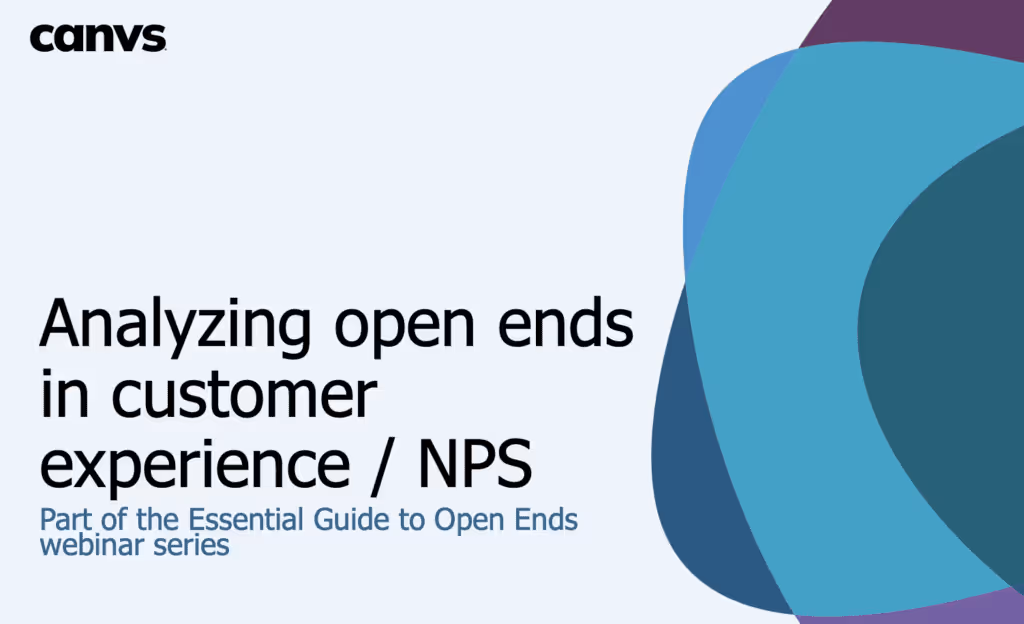 canvs

Analyzing open ends in customer experience / NPS

Part of the Essential Guide to Open Ends webinar series